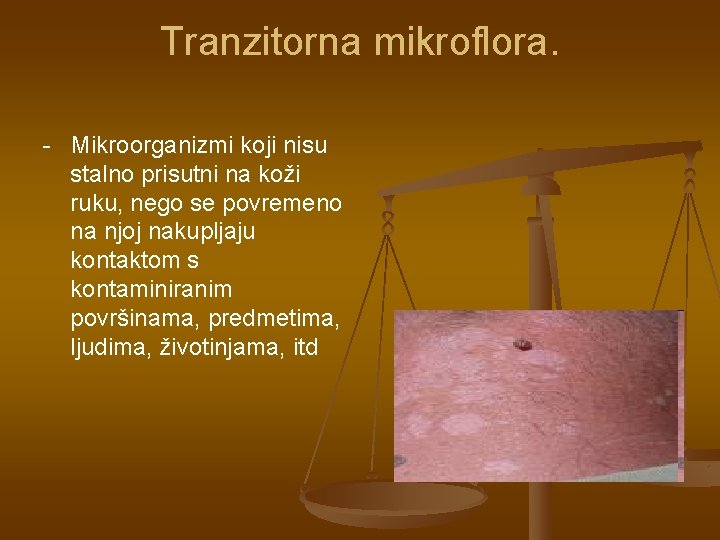 Tranzitorna mikroflora.

- Mikroorganizmi koji nisu stalno prisutni na koži ruku, nego se povremeno na njoj nakupljaju kontaktom s kontaminiranim površinama, predmetima, ljudima, životinjama, itd